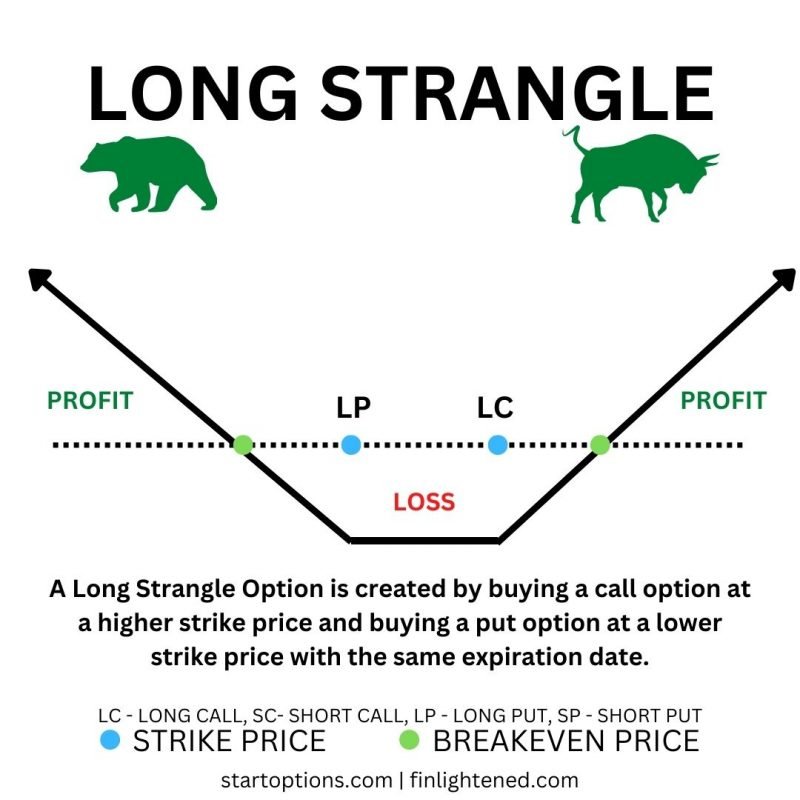 LONG STRANGLE

PROFIT

LP

LC

PROFIT

LOSS

A Long Strangle Option is created by buying a call option at a higher strike price and buying a put option at a lower strike price with the same expiration date.

LC - LONG CALL, SC- SHORT CALL, LP - LONG PUT, SP - SHORT PUT

STRIKE PRICE

BREAKEVEN PRICE

startoptions.com | finlightened.com